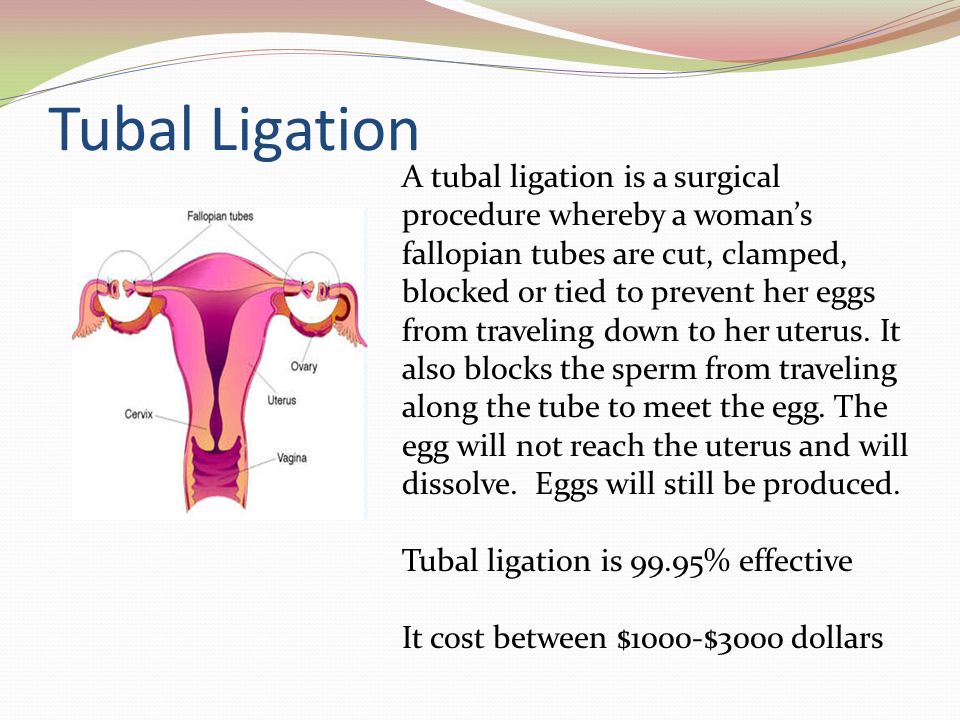 Tubal Ligation

Fallopian tubes

Ovary

Uterus

Cervix

Vagina

A tubal ligation is a surgical procedure whereby a woman's fallopian tubes are cut, clamped, blocked or tied to prevent her eggs from traveling down to her uterus. It also blocks the sperm from traveling along the tube to meet the egg. The egg will not reach the uterus and will dissolve.  Eggs will still be produced.

Tubal ligation is 99.95% effective

It cost between \$1000-\$3000 dollars